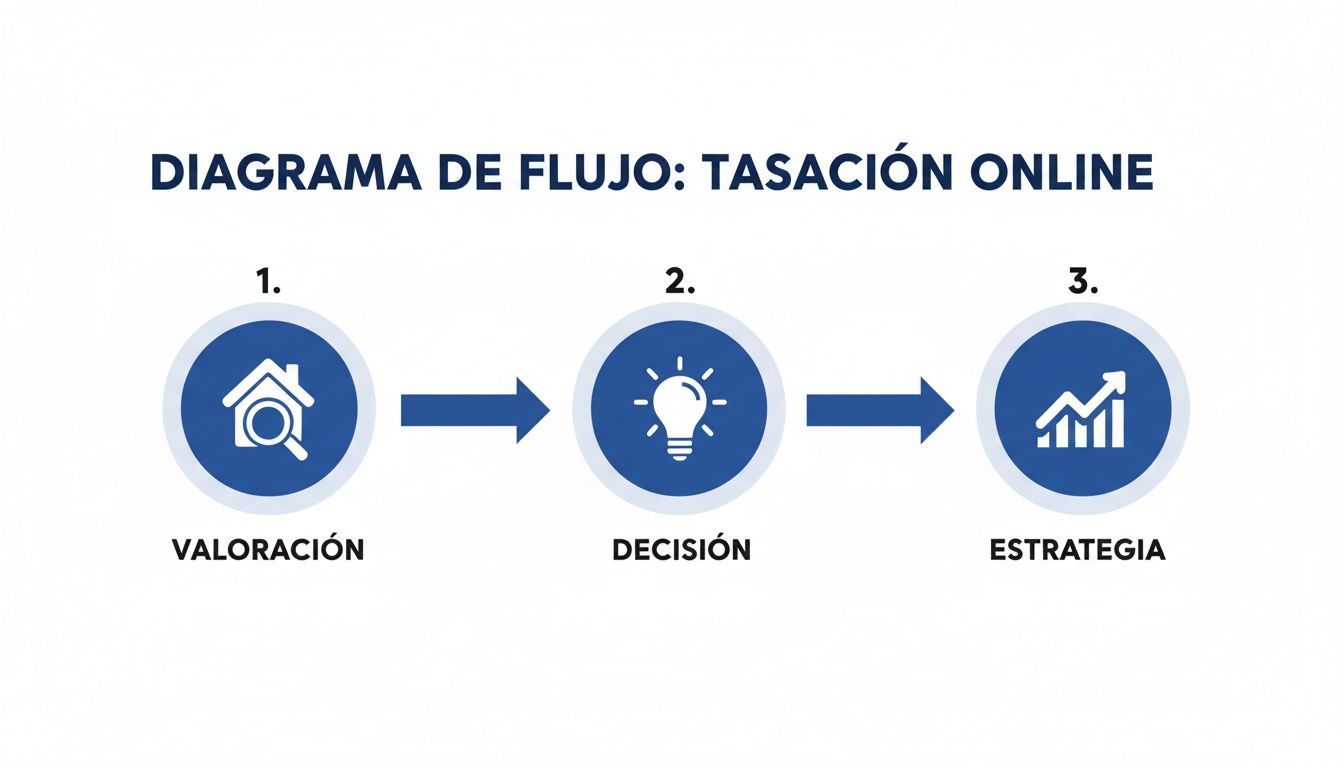 DIAGRAMA DE FLUJO: TASACIÓN ONLINE

1.
VALORACIÓN

2.
DECISIÓN

3.
ESTRATEGIA